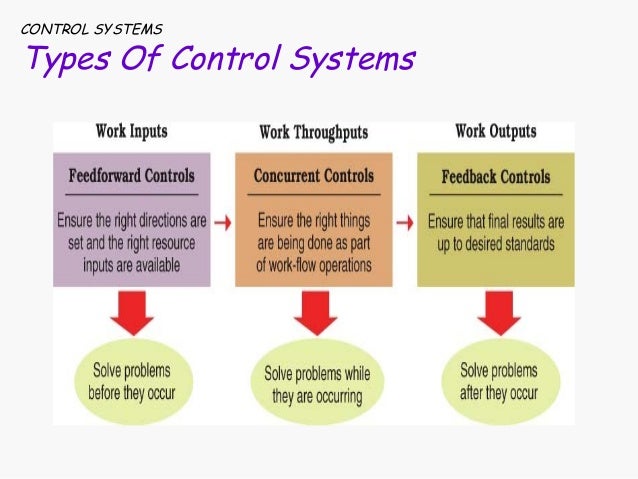 CONTROL SYSTEMS

Types Of Control Systems

Work Inputs

Feedforward Controls

Ensure the right directions are set and the right resource inputs are available

Solve problems before they occur

Work Throughputs

Concurrent Controls

Ensure the right things are being done as part of work-flow operations

Solve problems while they are occurring

Work Outputs

Feedback Controls

Ensure that final results are up to desired standards

Solve problems after they occur